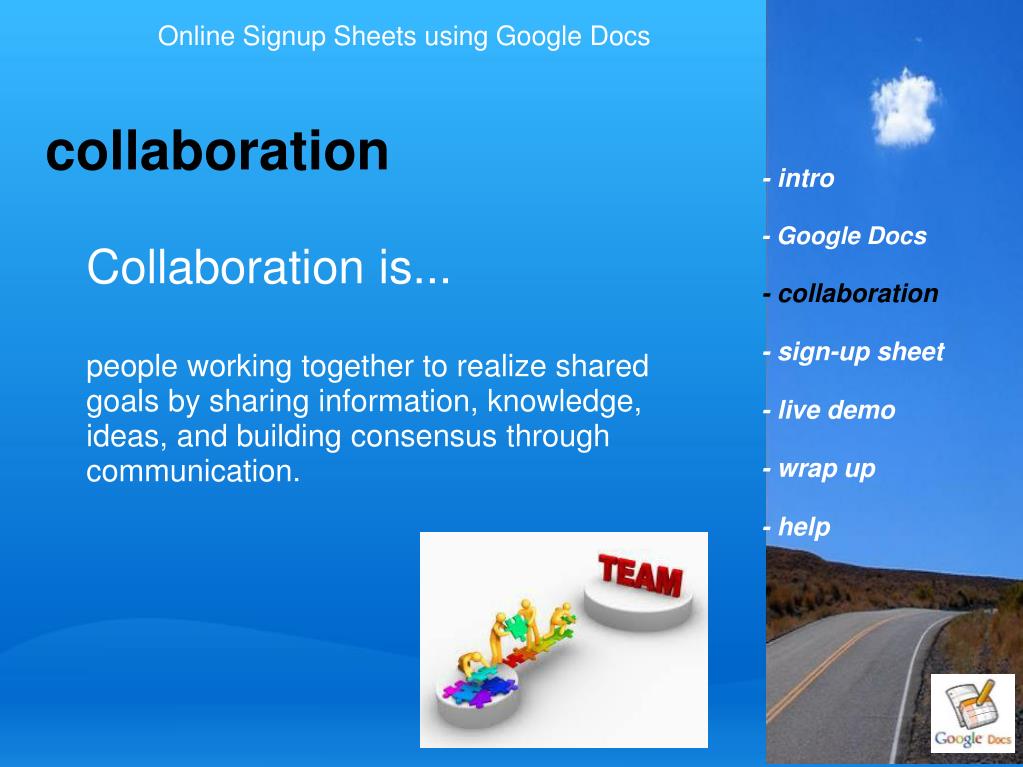 Online Signup Sheets using Google Docs

collaboration

Collaboration is...

people working together to realize shared goals by sharing information, knowledge, ideas, and building consensus through communication.

TEAM

- intro

- Google Docs

- collaboration

- sign-up sheet

- live demo

- wrap up

- help

Google Docs